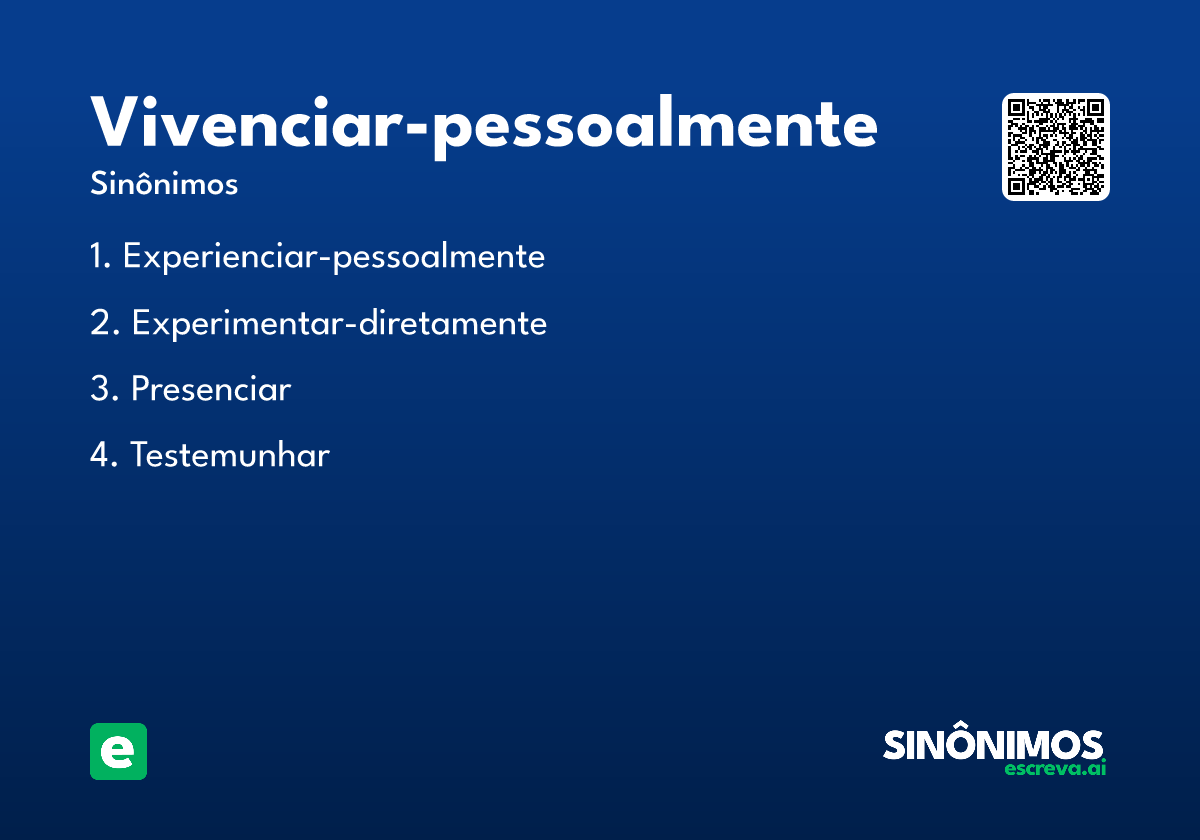 Vivenciar-pessoalmente
Sinônimos

1. Experienciar-pessoalmente
2. Experimentar-diretamente
3. Presenciar
4. Testemunhar

e

SINÔNIMOS
escreva.ai